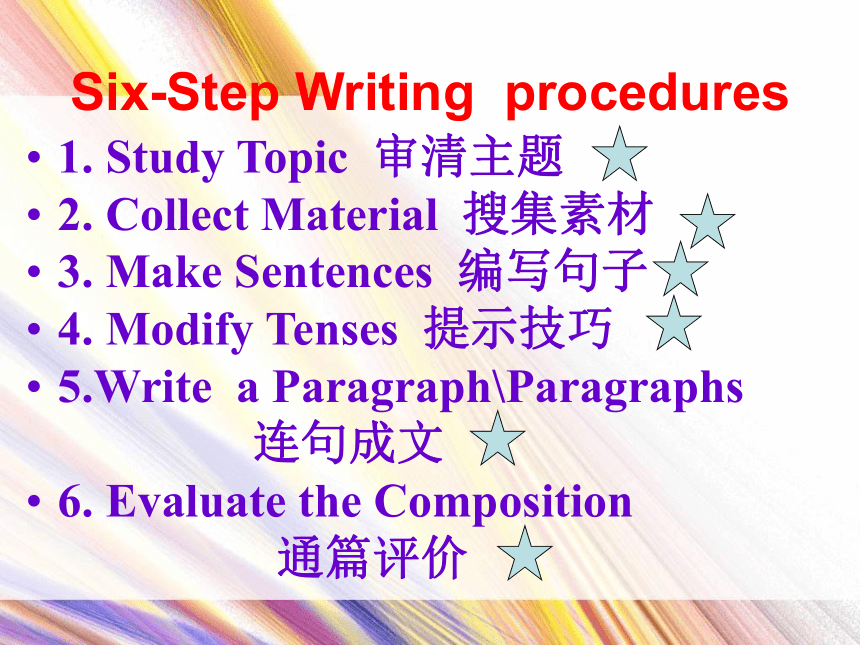 Six-Step Writing procedures

• 1. Study Topic 审清主题
• 2. Collect Material 搜集素材
• 3. Make Sentences 编写句子
• 4. Modify Tenses 提示技巧
• 5.Write a Paragraph\Paragraphs 连句成文
• 6. Evaluate the Composition 通篇评价